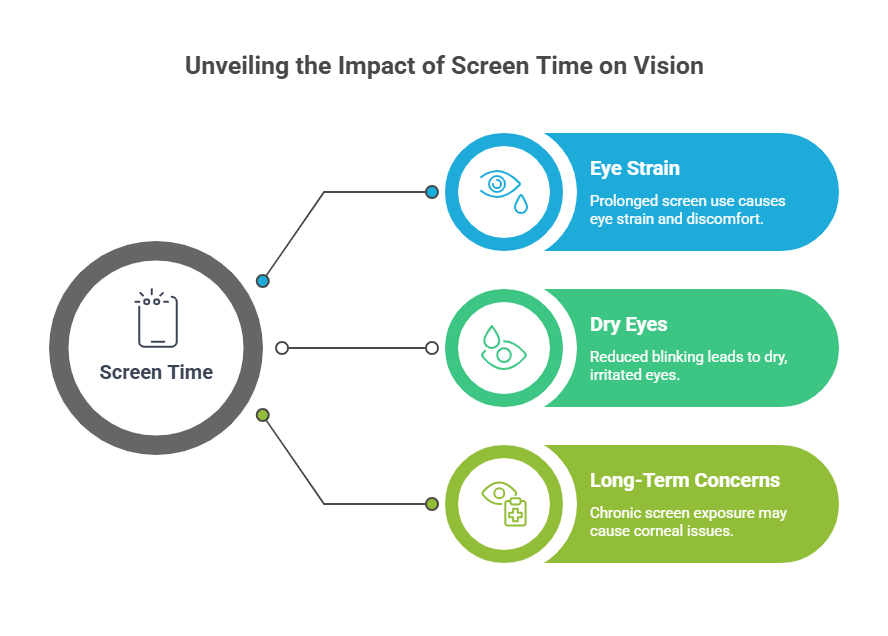 Unveiling the Impact of Screen Time on Vision

Screen Time

Eye Strain

Prolonged screen use causes eye strain and discomfort.

Dry Eyes

Reduced blinking leads to dry, irritated eyes.

Long-Term Concerns

Chronic screen exposure may cause corneal issues.